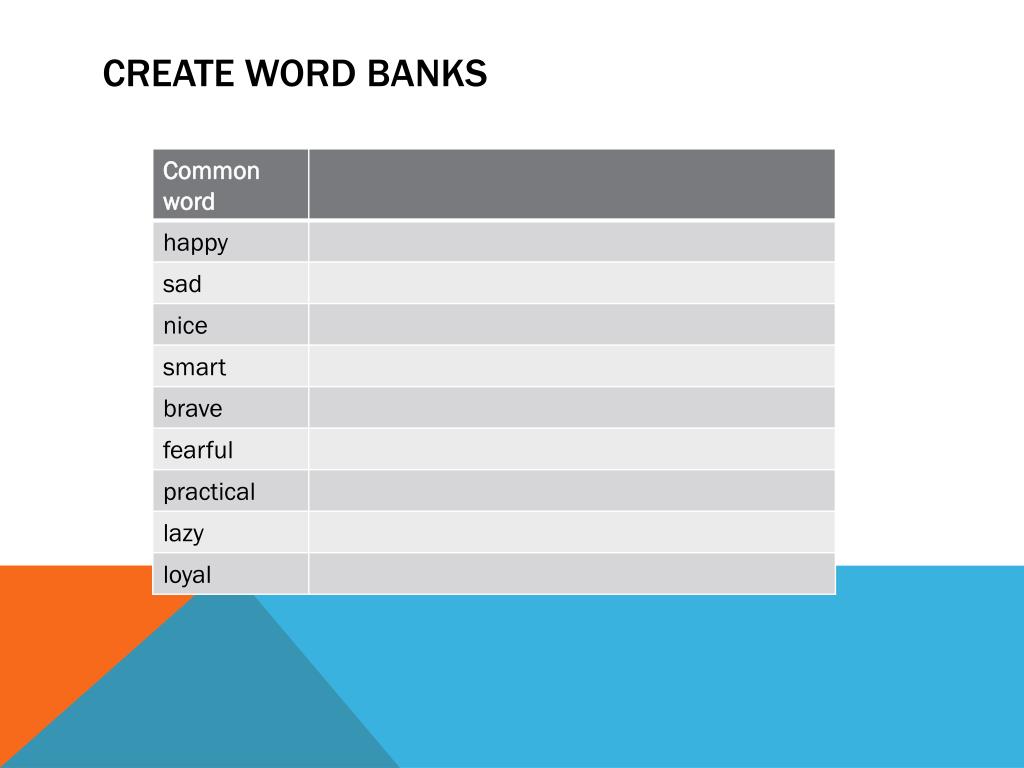 CREATE WORD BANKS

| Common word | |
|---|---|
| happy | |
| sad | |
| nice | |
| smart | |
| brave | |
| fearful | |
| practical | |
| lazy | |
| loyal | |